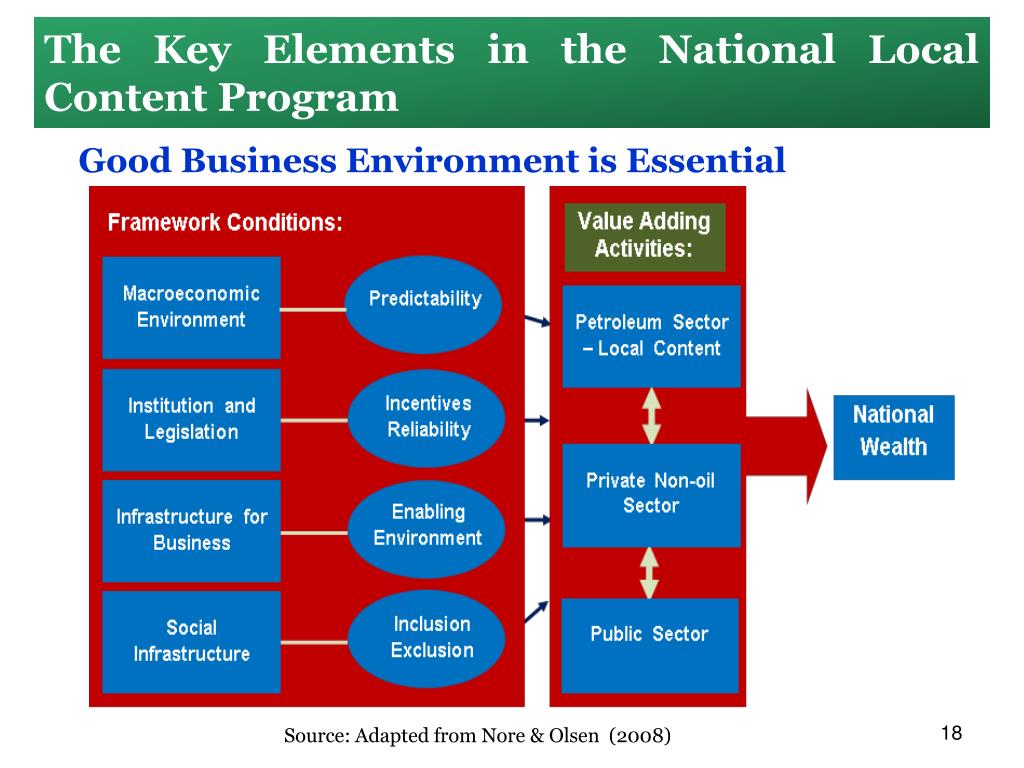 The Key Elements in the National Local Content Program

Good Business Environment is Essential

Framework Conditions:

Macroeconomic Environment

Predictability

Institution and Legislation

Incentives Reliability

Infrastructure for Business

Enabling Environment

Social Infrastructure

Inclusion Exclusion

Value Adding Activities:

Petroleum Sector – Local Content

Private Non-oil Sector

Public Sector

National Wealth

Source: Adapted from Nore & Olsen (2008)

18